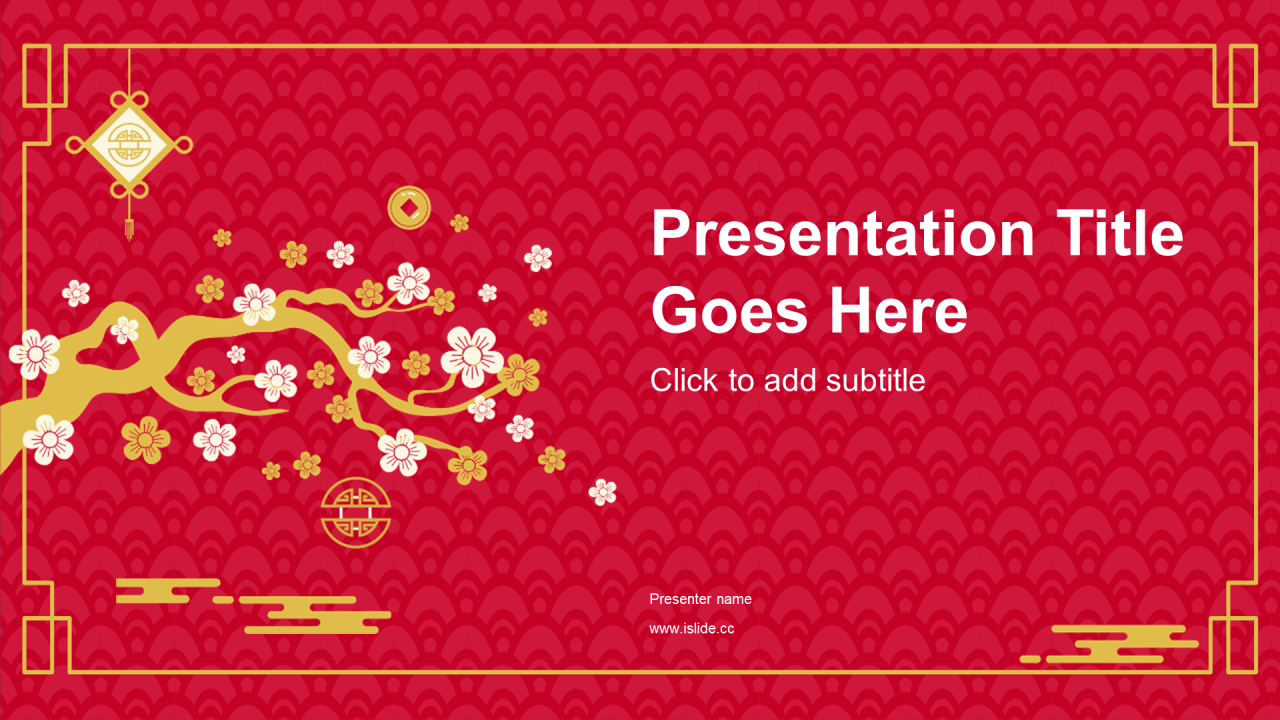 Presentation Title Goes Here

Click to add subtitle

Presenter name

www.islide.cc